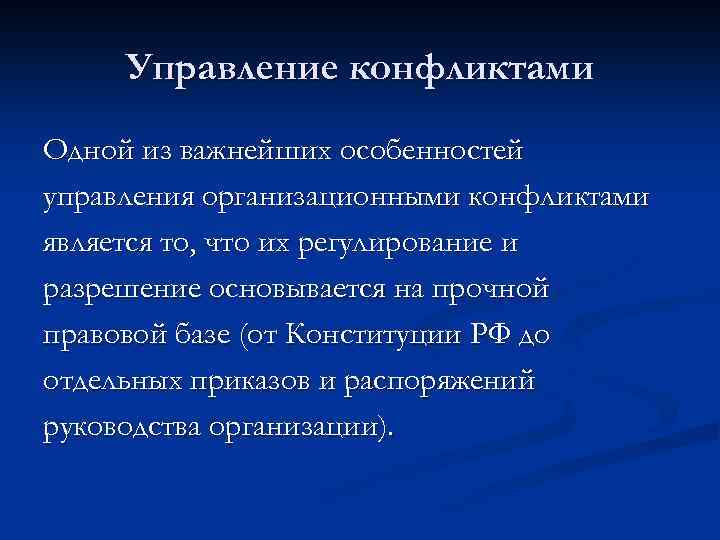 Управление конфликтами

Одной из важнейших особенностей управления организационными конфликтами является то, что их регулирование и разрешение основывается на прочной правовой базе (от Конституции РФ до отдельных приказов и распоряжений руководства организации).